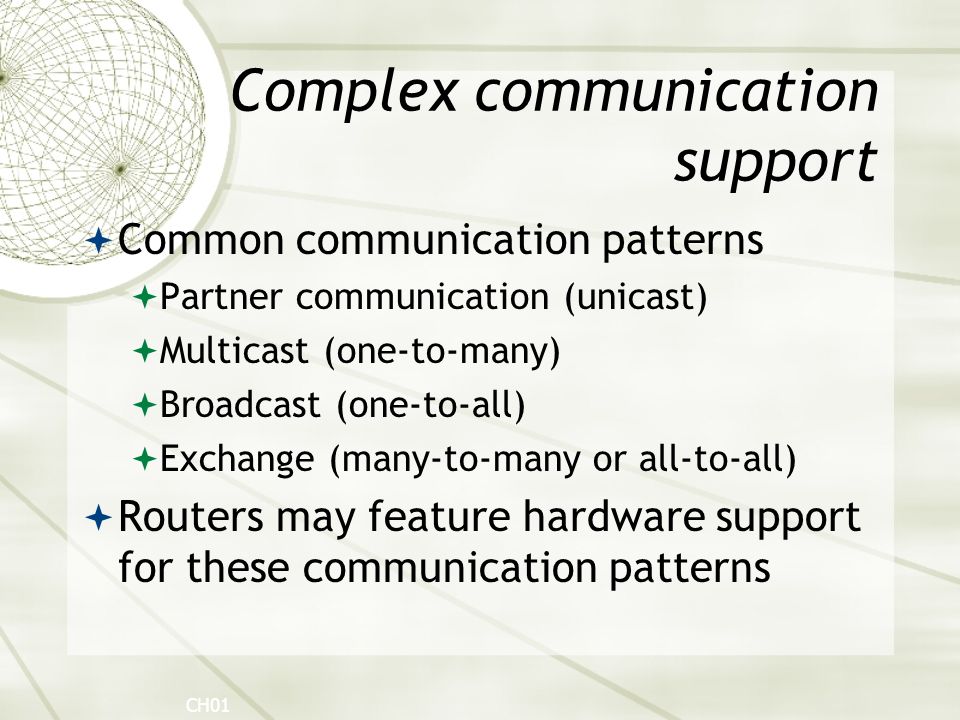 Complex communication support

Common communication patterns

Partner communication (unicast)

Multicast (one-to-many)

Broadcast (one-to-all)

Exchange (many-to-many or all-to-all)

Routers may feature hardware support for these communication patterns

CH01